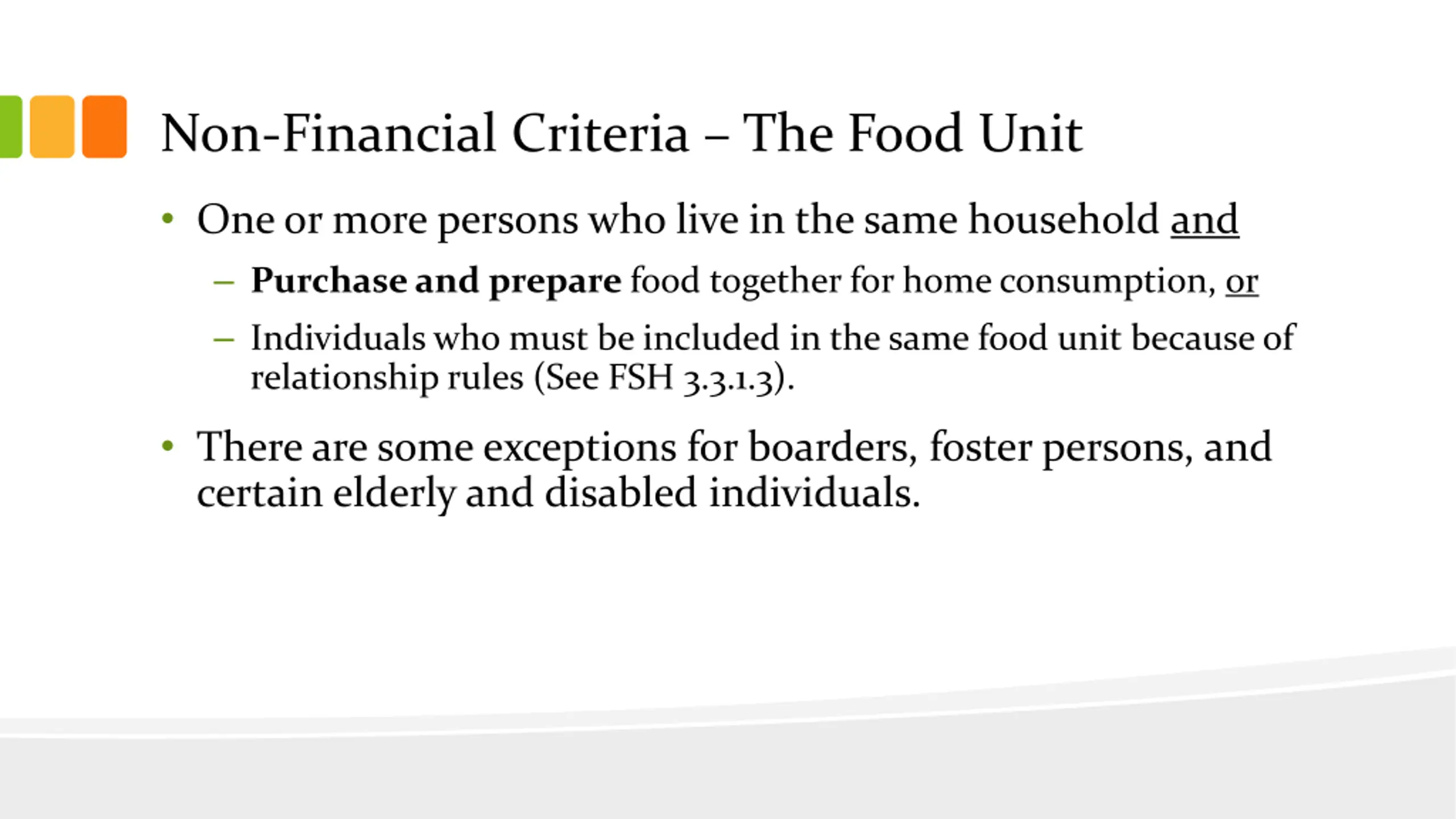 Non-Financial Criteria – The Food Unit

• One or more persons who live in the same household and

– Purchase and prepare food together for home consumption, or

– Individuals who must be included in the same food unit because of relationship rules (See FSH 3.3.1.3).

• There are some exceptions for boarders, foster persons, and certain elderly and disabled individuals.